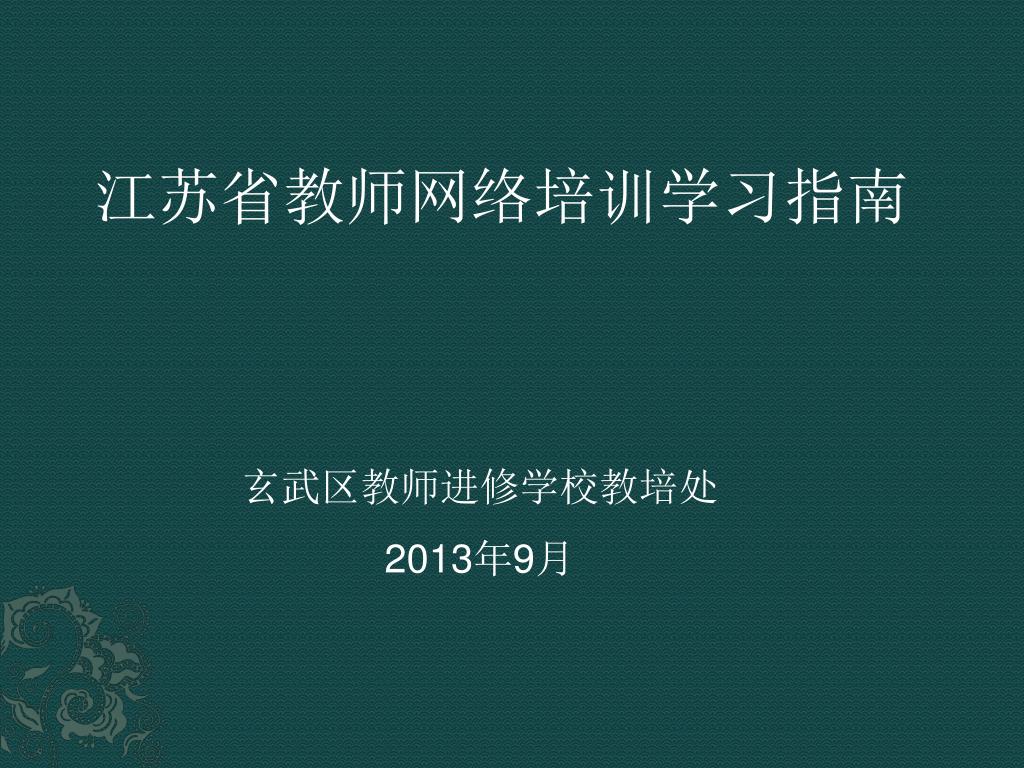 江苏省教师网络培训学习指南

玄武区教师进修学校教培处

2013年9月